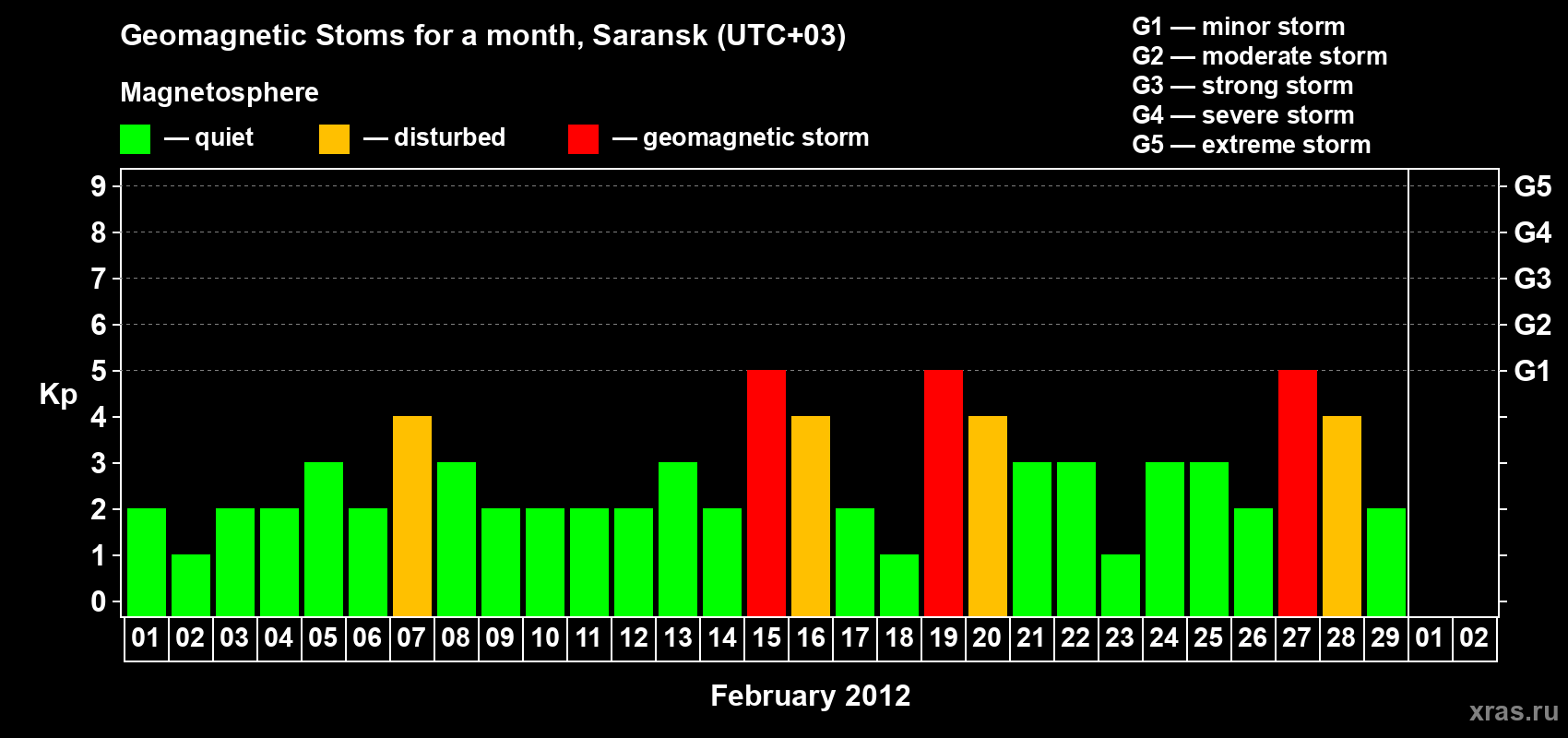 Geomagnetic Stoms for a month, Saransk (UTC+03)

Magnetosphere

— quiet — disturbed — geomagnetic storm

G1 — minor storm
G2 — moderate storm
G3 — strong storm
G4 — severe storm
G5 — extreme storm

Kp

9
8
7
6
5
4
3
2
1
0

G5
G4
G3
G2
G1

01 02 03 04 05 06 07 08 09 10 11 12 13 14 15 16 17 18 19 20 21 22 23 24 25 26 27 28 29 01 02

February 2012

xras.ru